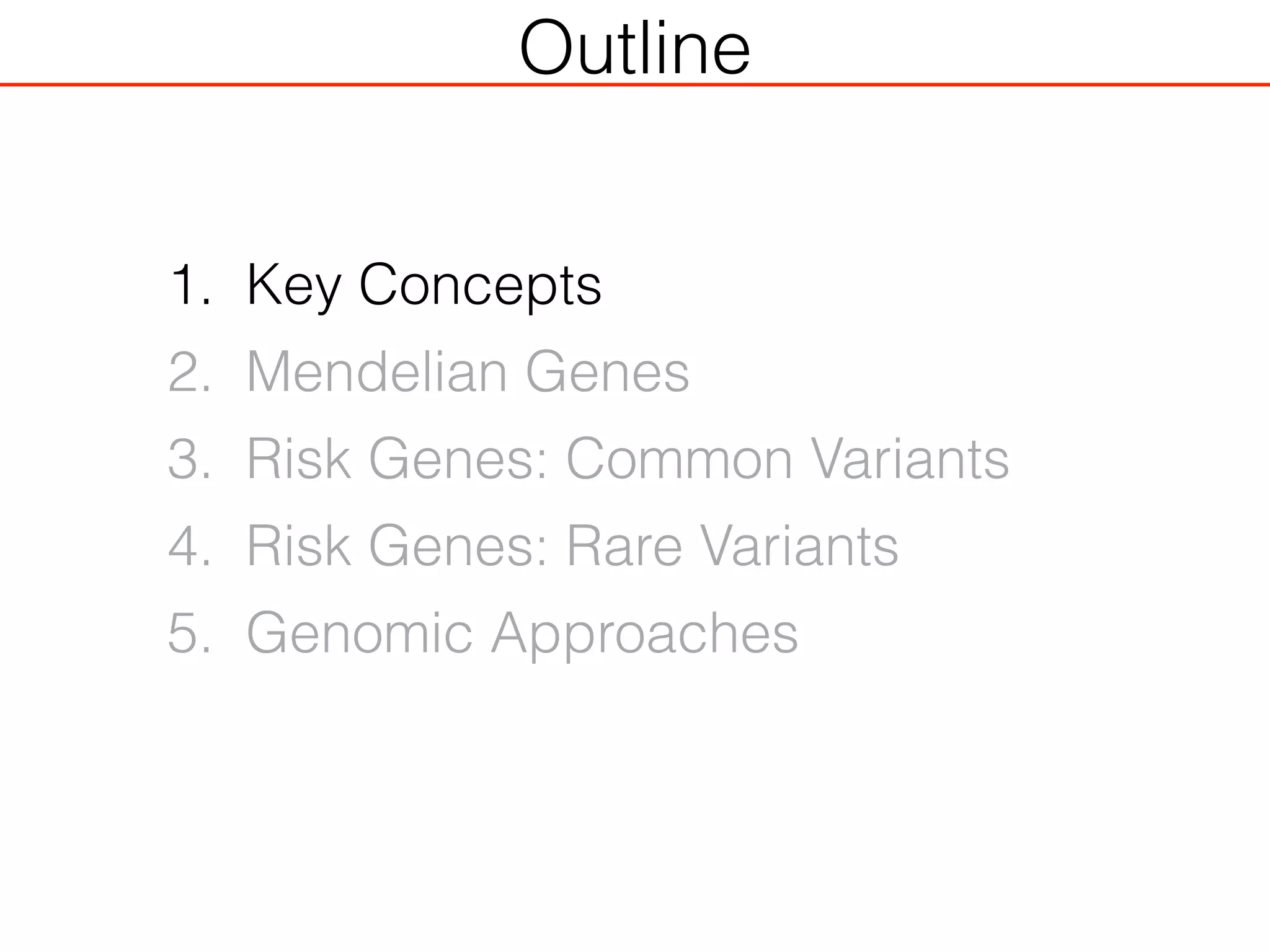 Outline

1. Key Concepts
2. Mendelian Genes
3. Risk Genes: Common Variants
4. Risk Genes: Rare Variants
5. Genomic Approaches